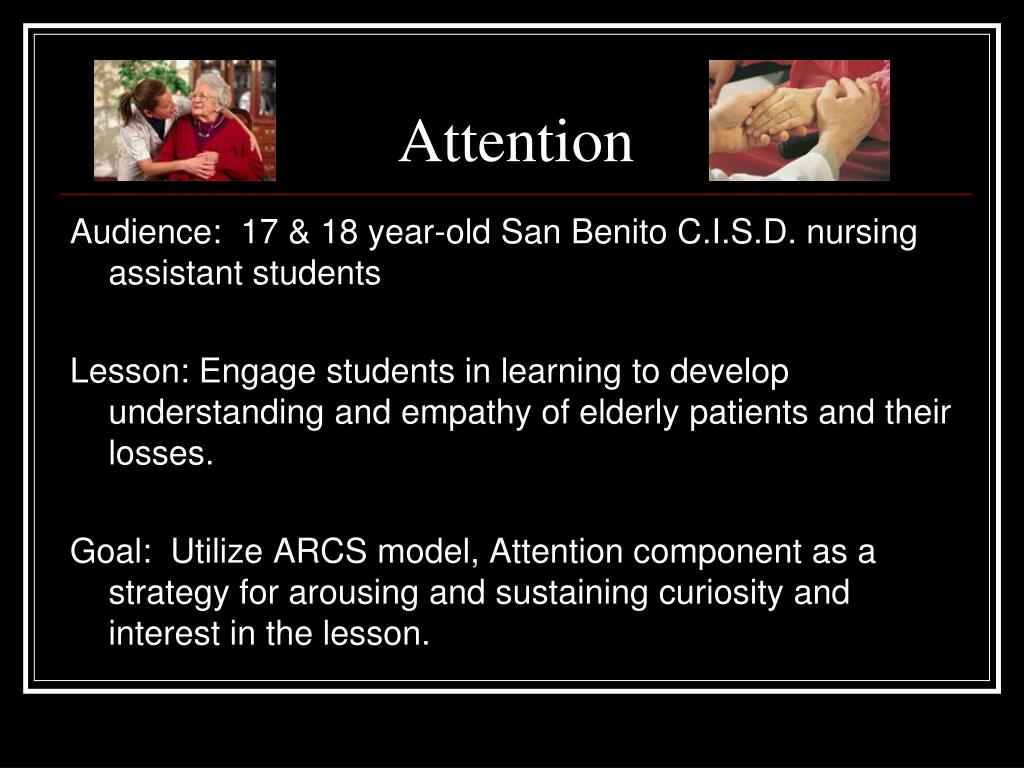 Attention

Audience: 17 & 18 year-old San Benito C.I.S.D. nursing assistant students

Lesson: Engage students in learning to develop understanding and empathy of elderly patients and their losses.

Goal: Utilize ARCS model, Attention component as a strategy for arousing and sustaining curiosity and interest in the lesson.